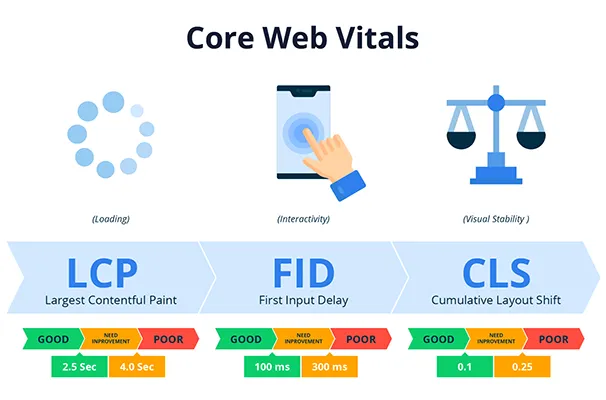 Core Web Vitals

(Loading)

(Interactivity)

(Visual Stability )

LCP
Largest Contentful Paint

FID
First Input Delay

CLS
Cumulative Layout Shift

GOOD NEED INPROVEMENT POOR
2.5 Sec 4.0 Sec

GOOD NEED INPROVEMENT POOR
100 ms 300 ms

GOOD NEED INPROVEMENT POOR
0.1 0.25